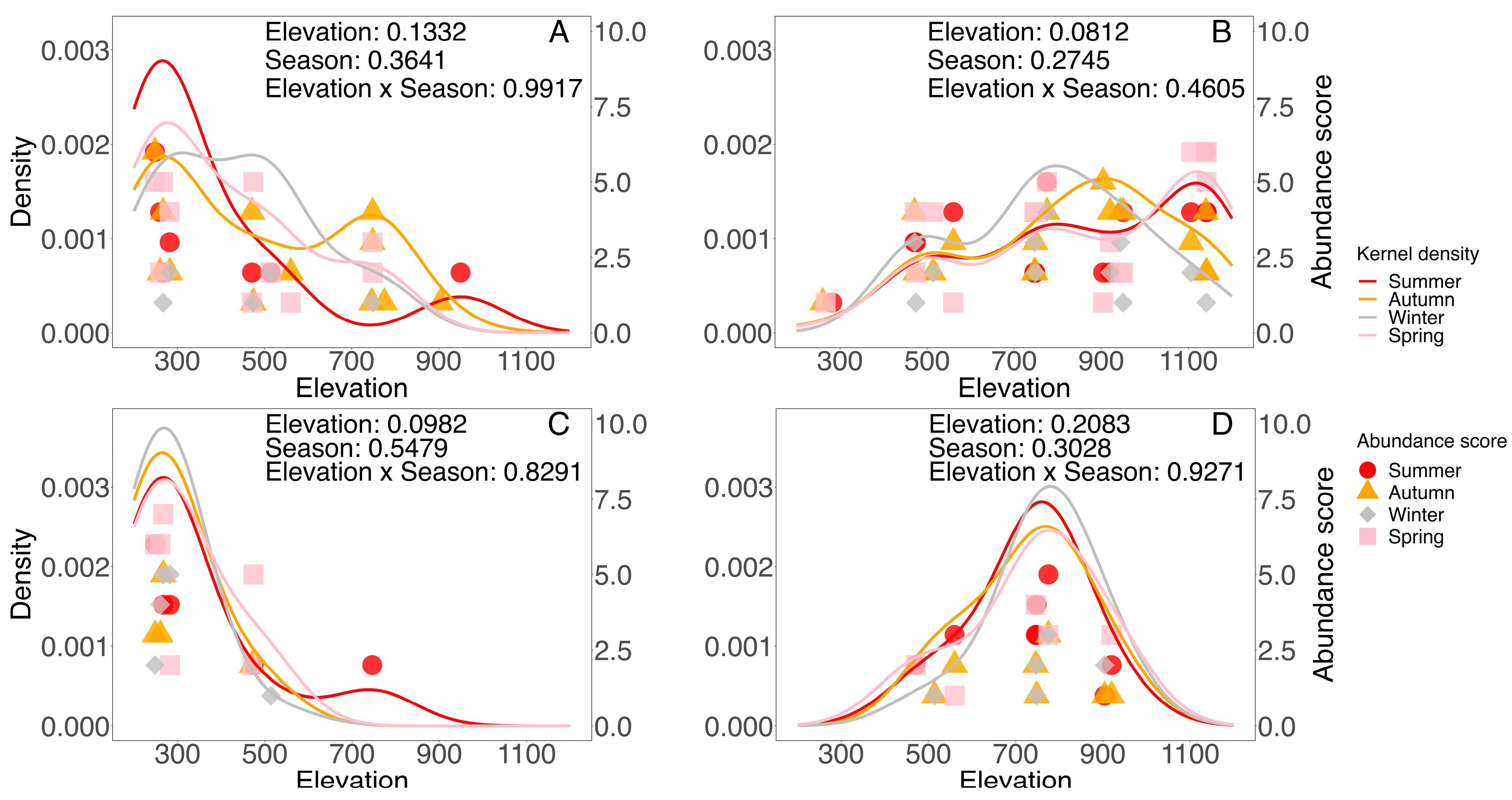 Elevation: 0.1332
Season: 0.3641
Elevation x Season: 0.9917
A

Density
0.003
0.002
0.001
0.000

10.0
7.5
5.0
2.5
0.0

300 500 700 900 1100
Elevation

Elevation: 0.0812
Season: 0.2745
Elevation x Season: 0.4605
B

0.003
0.002
0.001
0.000

10.0
7.5
5.0
2.5
0.0
Abundance score

300 500 700 900 1100
Elevation

Kernel density
Summer
Autumn
Winter
Spring

Elevation: 0.0982
Season: 0.5479
Elevation x Season: 0.8291
C

Density
0.003
0.002
0.001
0.000

10.0
7.5
5.0
2.5
0.0

300 500 700 900 1100
Elevation

Elevation: 0.2083
Season: 0.3028
Elevation x Season: 0.9271
D

0.003
0.002
0.001
0.000

10.0
7.5
5.0
2.5
0.0
Abundance score

300 500 700 900 1100
Elevation

Abundance score
Summer
Autumn
Winter
Spring